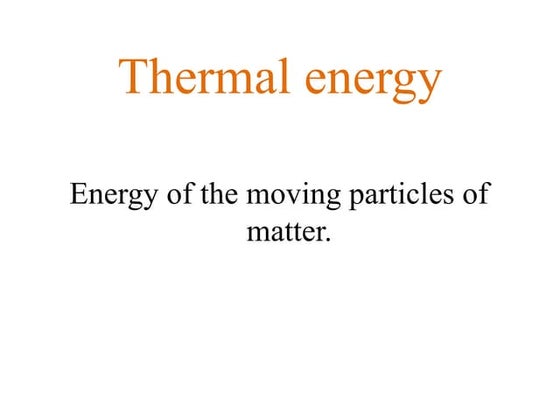 Thermal energy

Energy of the moving particles of matter.